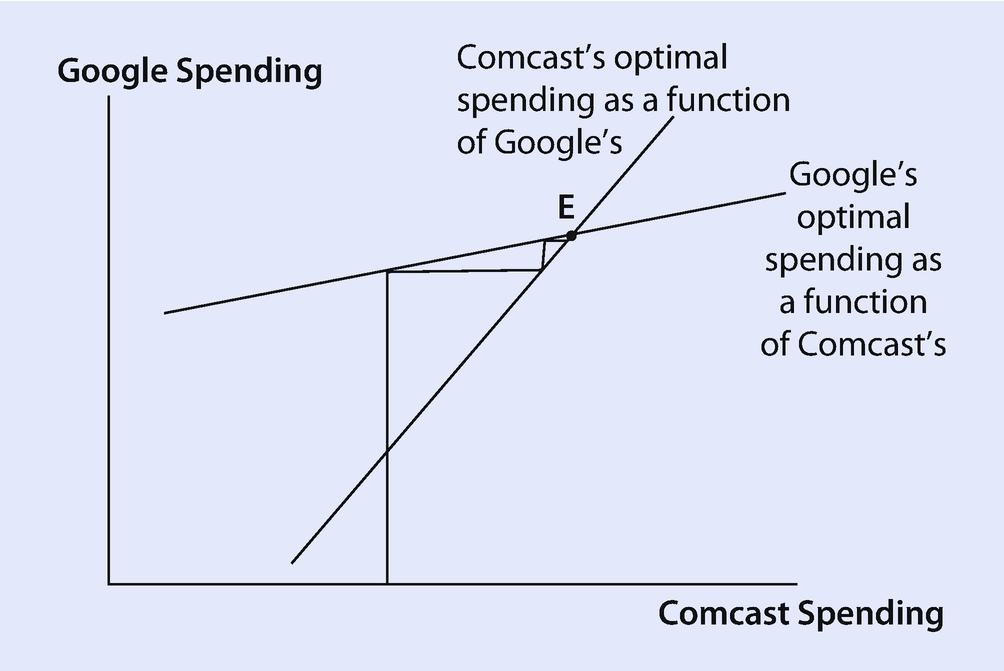 Google Spending

Comcast's optimal spending as a function of Google's

E

Google's optimal spending as a function of Comcast's

Comcast Spending